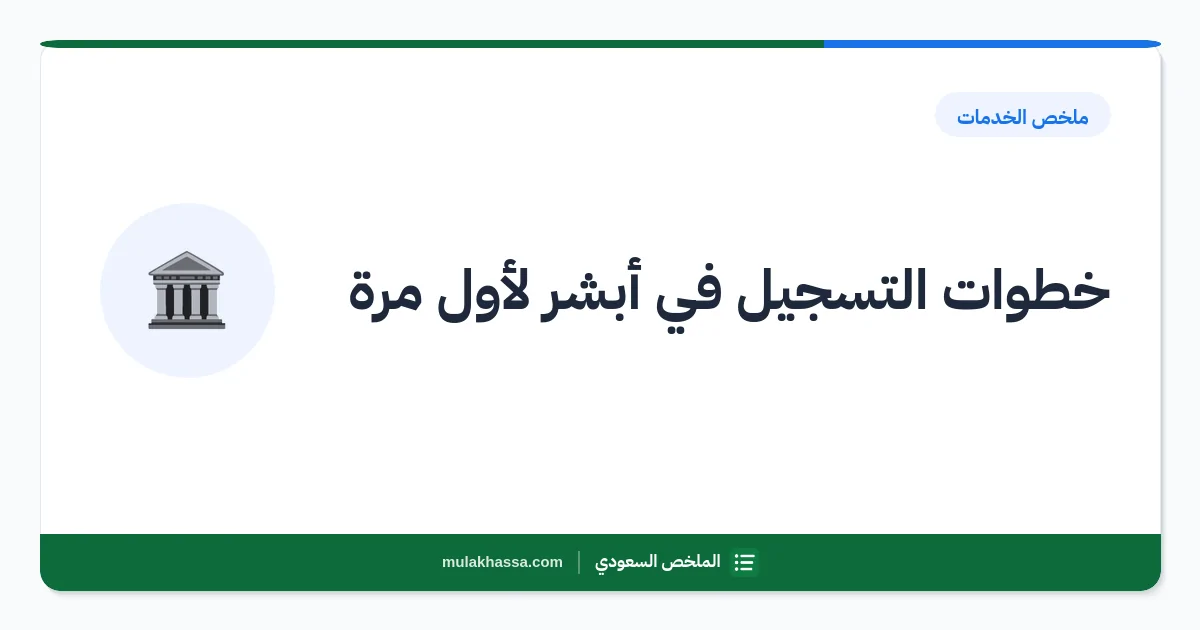 ملخص الخدمات

خطوات التسجيل في أبشر لأول مرة

الملخص السعودي | mulakhassa.com